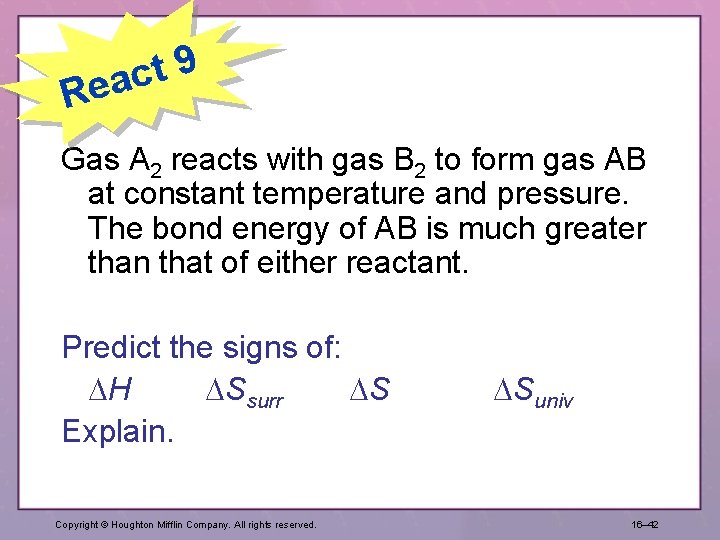 React 9

Gas $A_2$ reacts with gas $B_2$ to form gas AB at constant temperature and pressure. The bond energy of AB is much greater than that of either reactant.

Predict the signs of:

$\Delta H$ $\Delta S_{surr}$ $\Delta S$ $\Delta S_{univ}$

Explain.

Copyright © Houghton Mifflin Company. All rights reserved.

16–42